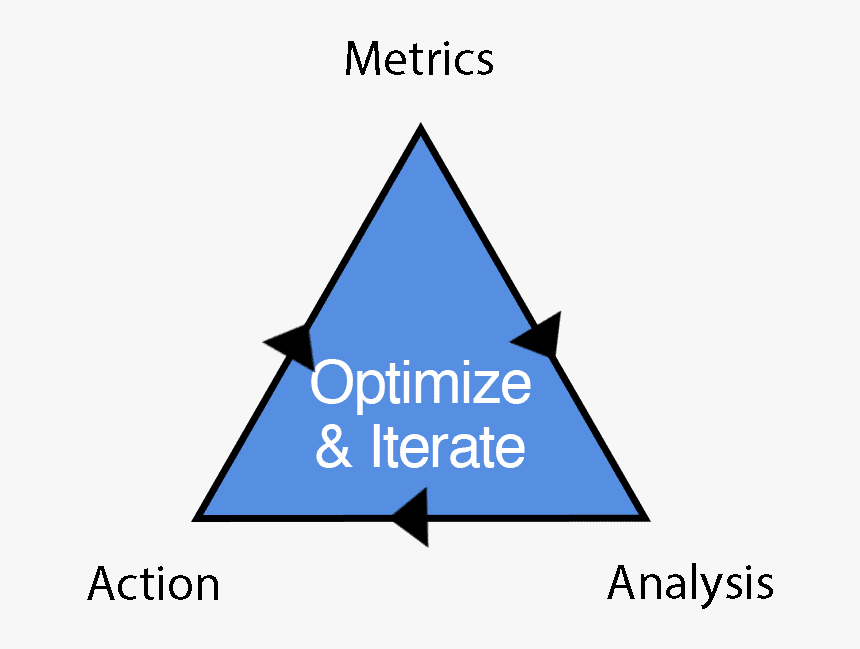 Metrics

Optimize & Iterate

Action

Analysis